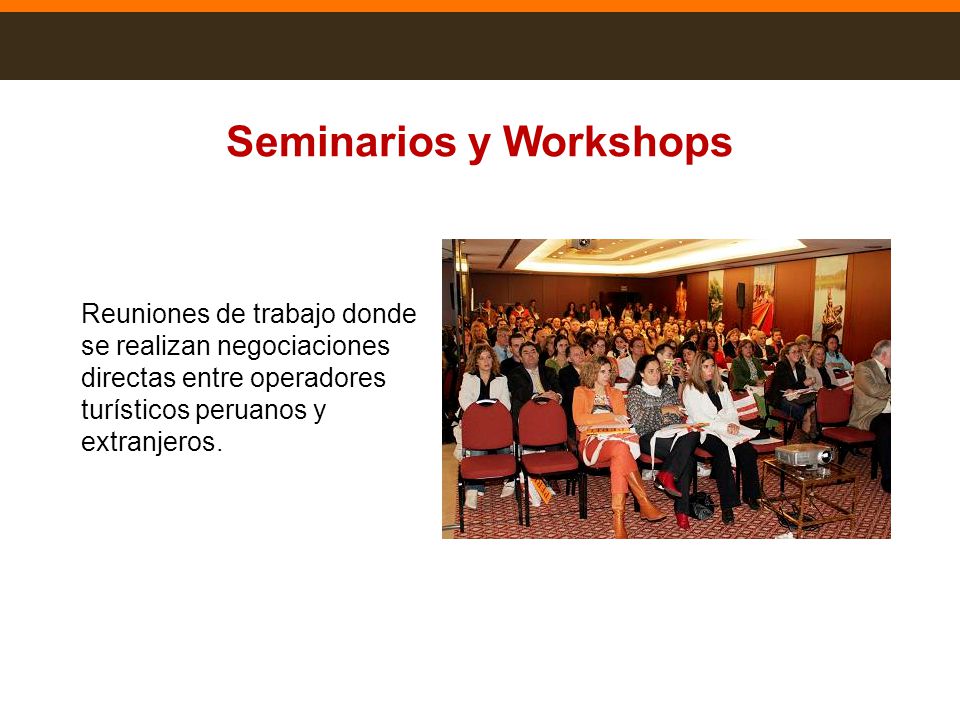 Seminarios y Workshops

Reuniones de trabajo donde se realizan negociaciones directas entre operadores turísticos peruanos y extranjeros.